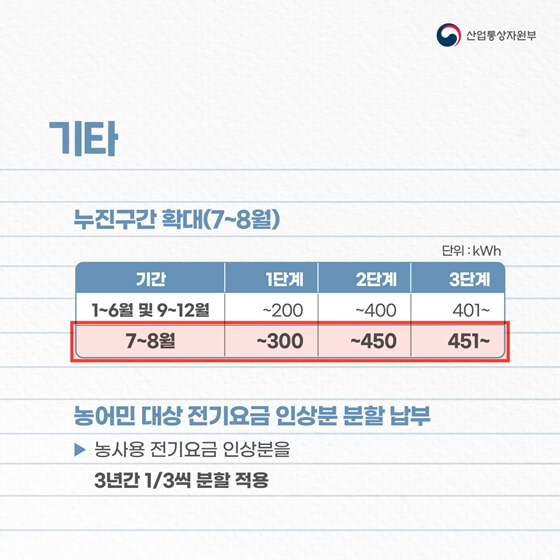 산업통상자원부

기타

누진구간 확대(7~8월)

단위 : kWh

| 기간 | 1단계 | 2단계 | 3단계 |
|---|---|---|---|
| 1~6월 및 9~12월 | ~200 | ~400 | 401~ |
| 7~8월 | ~300 | ~450 | 451~ |

농어민 대상 전기요금 인상분 분할 납부

▶ 농사용 전기요금 인상분을 3년간 1/3씩 분할 적용